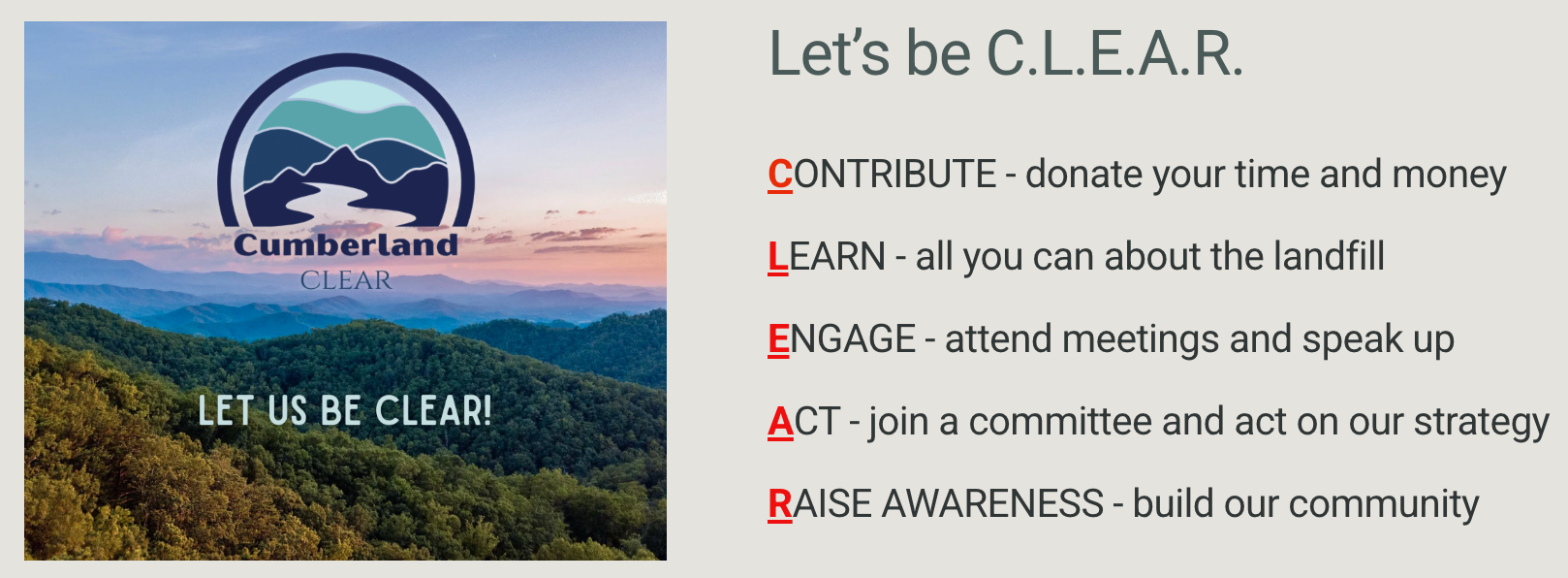 Cumberland
CLEAR

LET US BE CLEAR!

Let's be C.L.E.A.R.

CONTRIBUTE - donate your time and money

LEARN - all you can about the landfill

ENGAGE - attend meetings and speak up

ACT - join a committee and act on our strategy

RAISE AWARENESS - build our community